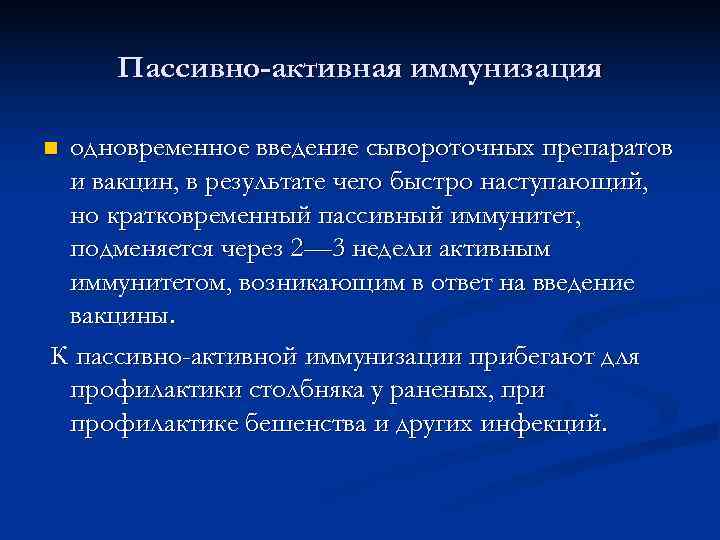 Пассивно-активная иммунизация

одновременное введение сывороточных препаратов и вакцин, в результате чего быстро наступающий, но кратковременный пассивный иммунитет, подменяется через 2—3 недели активным иммунитетом, возникающим в ответ на введение вакцины.

К пассивно-активной иммунизации прибегают для профилактики столбняка у раненых, при профилактике бешенства и других инфекций.